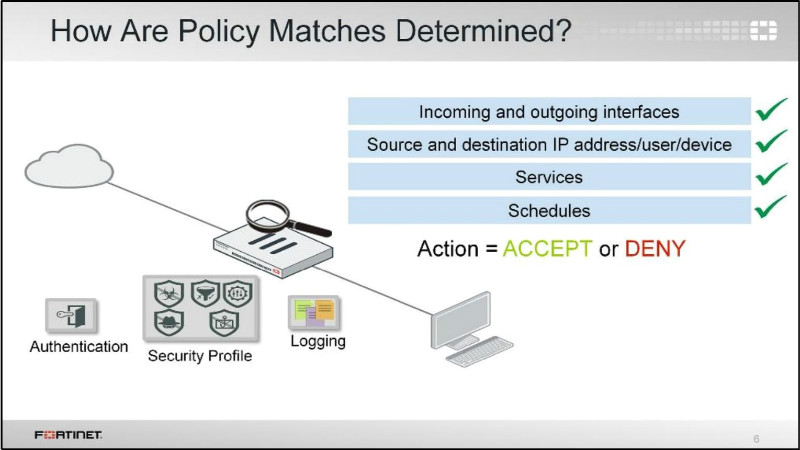 How Are Policy Matches Determined?

Incoming and outgoing interfaces

Source and destination IP address/user/device

Services

Schedules

Action = ACCEPT or DENY

Authentication

Security Profile

Logging

FORTINET

6